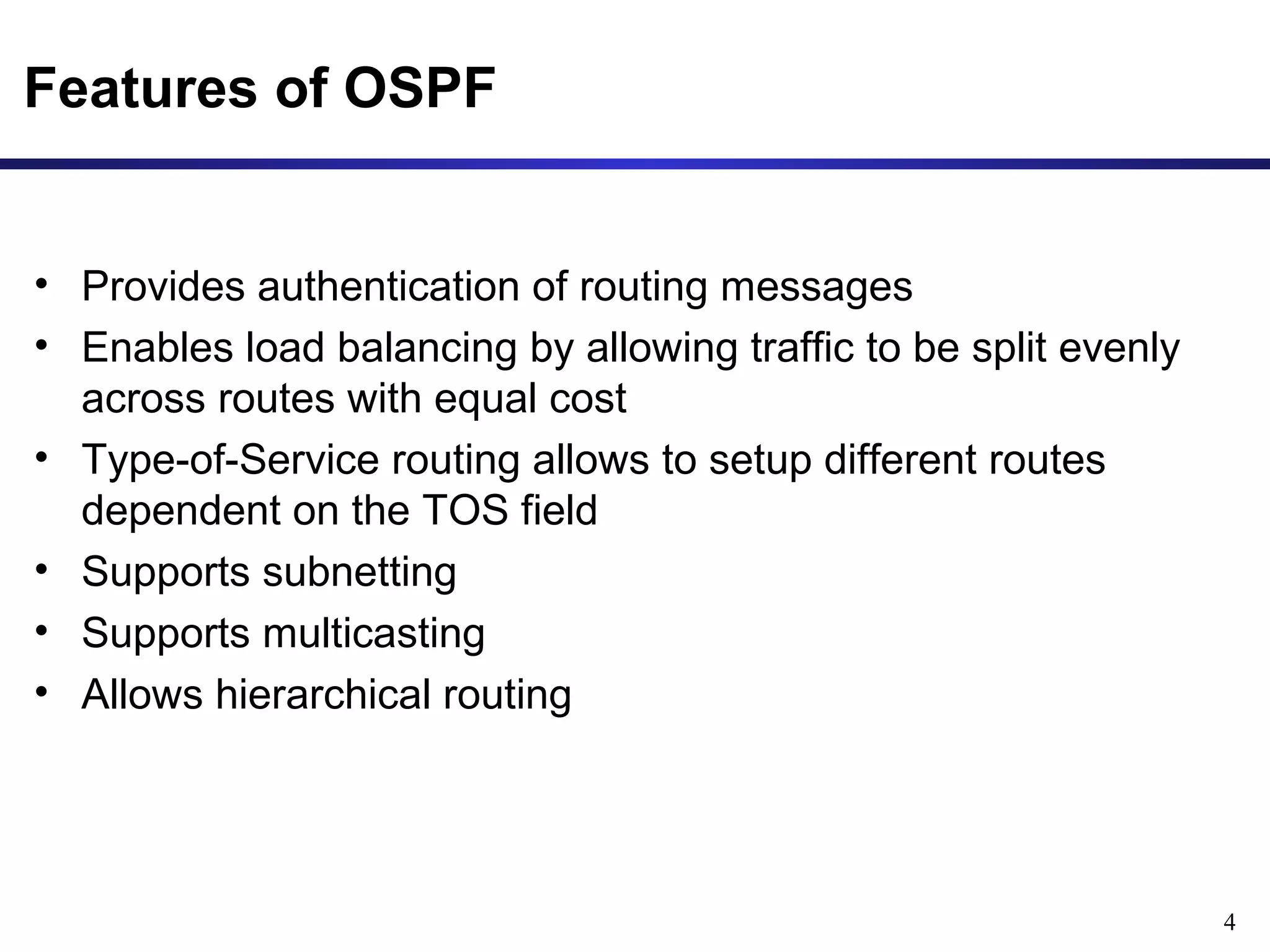 Features of OSPF

• Provides authentication of routing messages
• Enables load balancing by allowing traffic to be split evenly across routes with equal cost
• Type-of-Service routing allows to setup different routes dependent on the TOS field
• Supports subnetting
• Supports multicasting
• Allows hierarchical routing

4